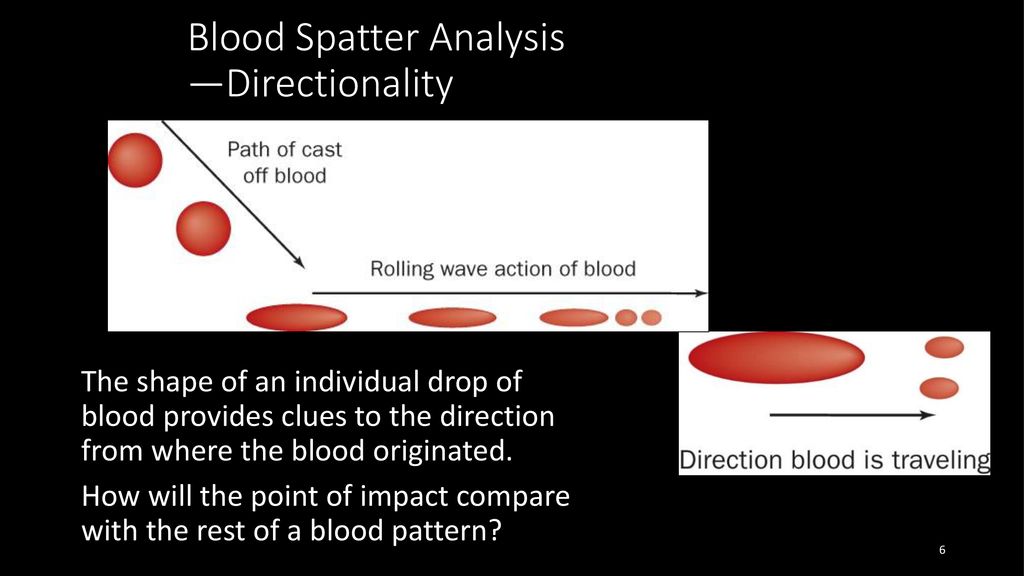 Blood Spatter Analysis —Directionality

Path of cast off blood

Rolling wave action of blood

Direction blood is traveling

The shape of an individual drop of blood provides clues to the direction from where the blood originated.

How will the point of impact compare with the rest of a blood pattern?

6